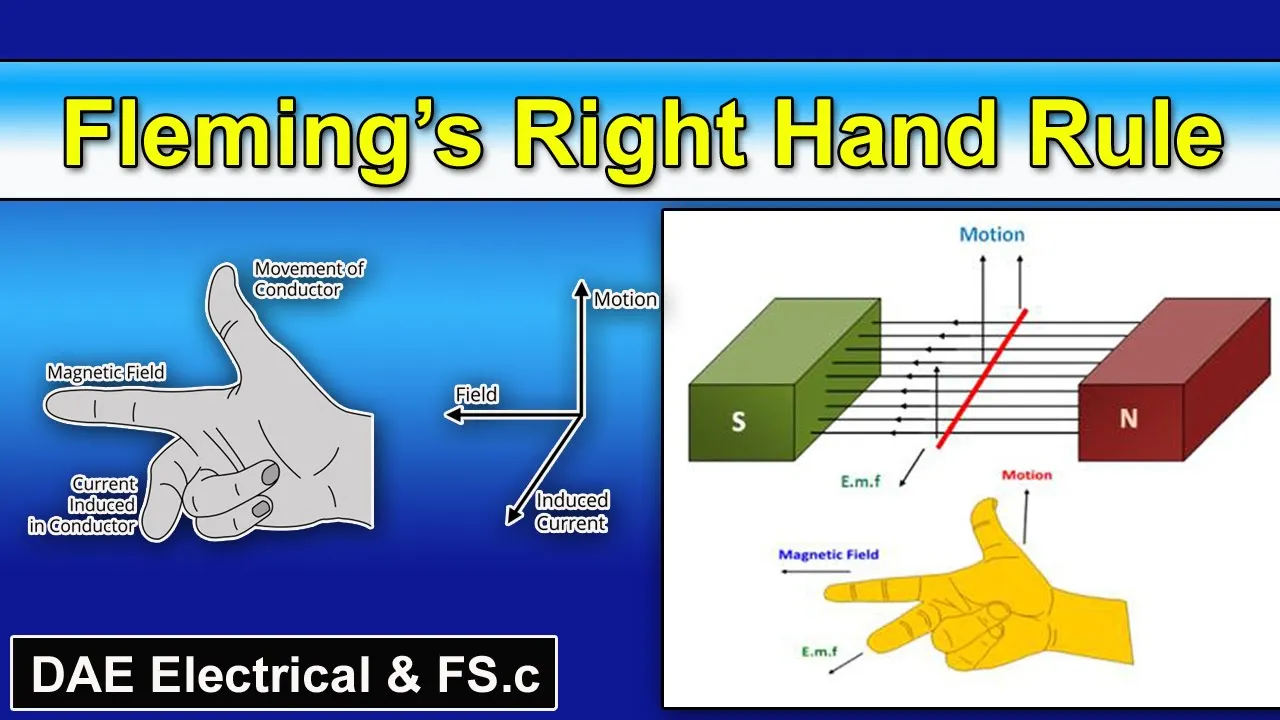 Fleming's Right Hand Rule

Movement of Conductor

Magnetic Field

Current Induced in Conductor

Motion

Field

Induced Current

Motion

S

N

E.m.f

Motion

Magnetic Field

E.m.f

DAE Electrical & FS.c